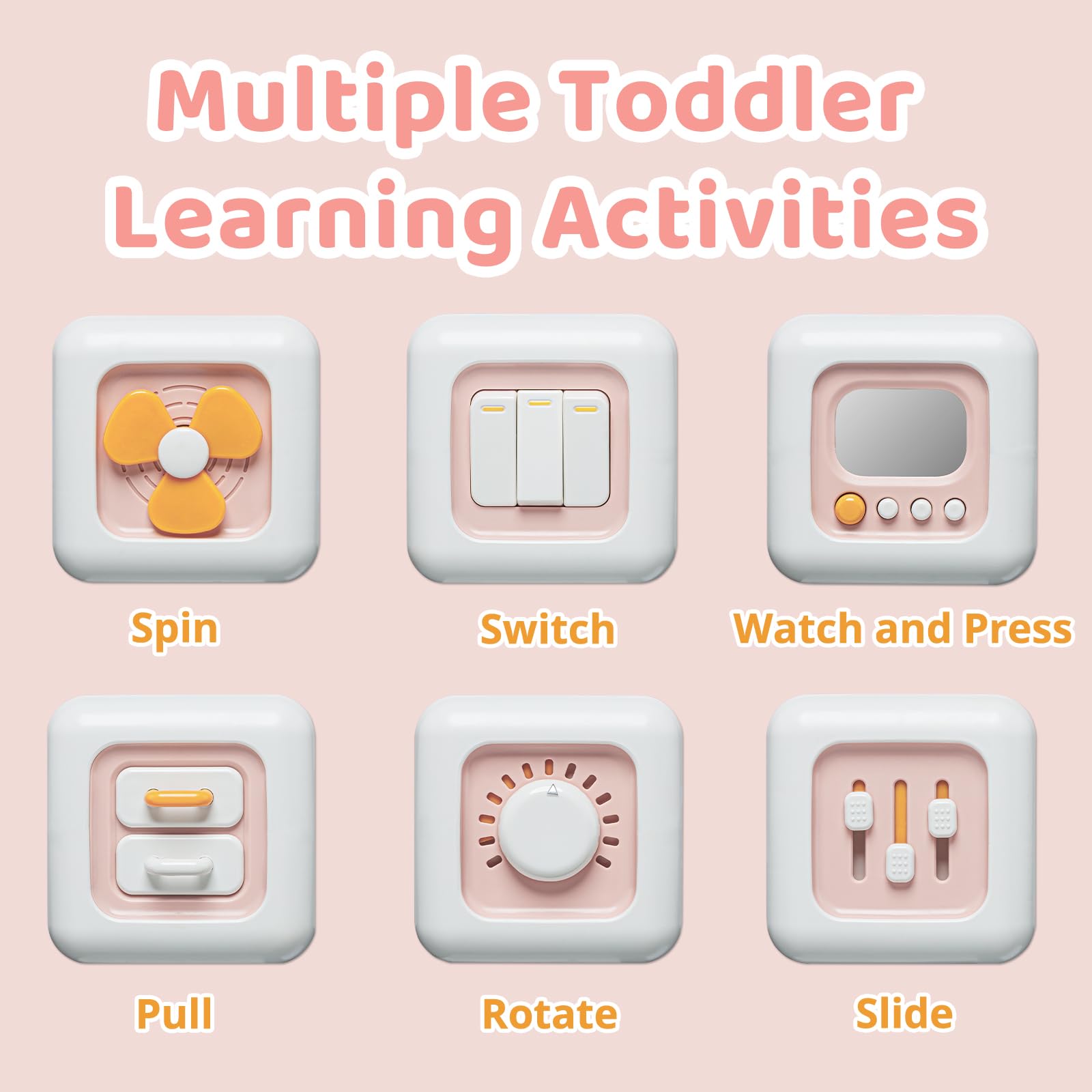 Multiple Toddler Learning Activities

Spin

Switch

Watch and Press

Pull

Rotate

Slide